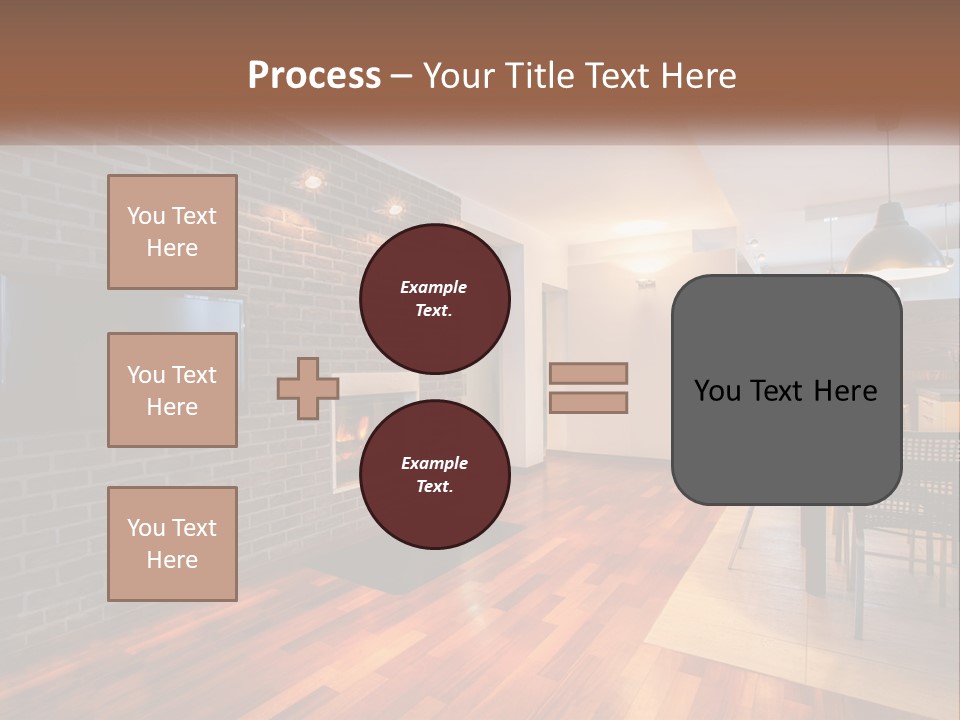 Process – Your Title Text Here

You Text Here

You Text Here

You Text Here

Example Text.

Example Text.

You Text Here